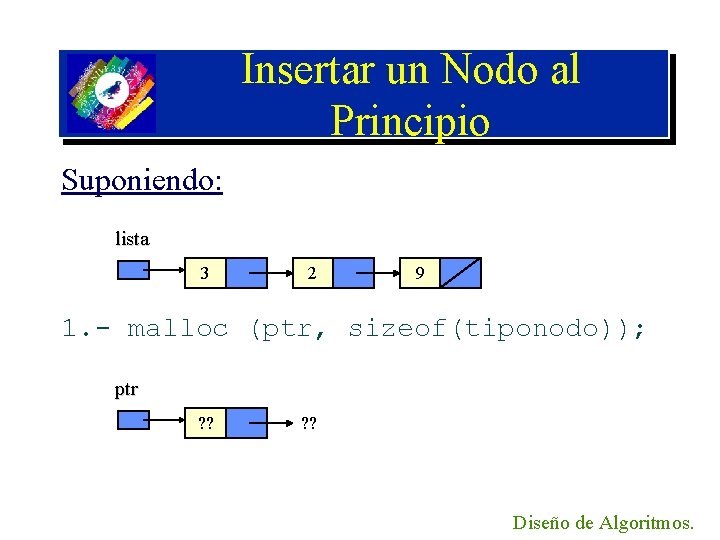 Insertar un Nodo al Principio

Suponiendo:

lista

3

2

9

1.- malloc (ptr, sizeof(tiponodo));

ptr

??

??

Diseño de Algoritmos.